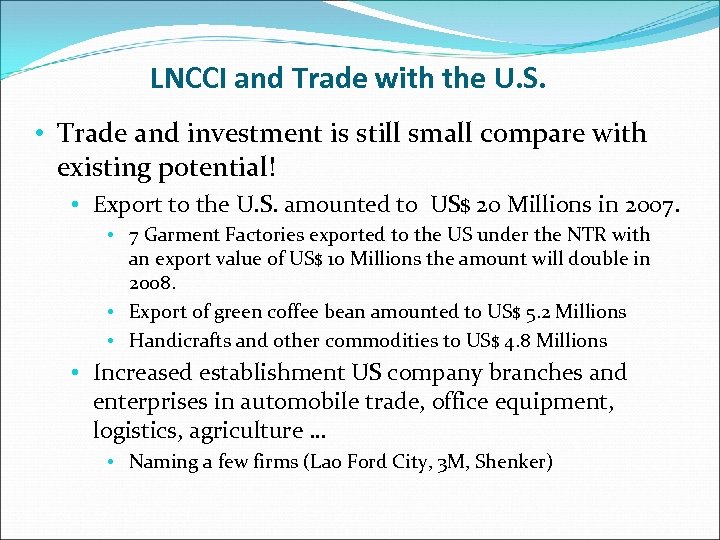 LNCCI and Trade with the U.S.

• Trade and investment is still small compare with existing potential!

• Export to the U.S. amounted to US$ 20 Millions in 2007.

• 7 Garment Factories exported to the US under the NTR with an export value of US$ 10 Millions the amount will double in 2008.

• Export of green coffee bean amounted to US$ 5.2 Millions

• Handicrafts and other commodities to US$ 4.8 Millions

• Increased establishment US company branches and enterprises in automobile trade, office equipment, logistics, agriculture …

• Naming a few firms (Lao Ford City, 3M, Shenker)